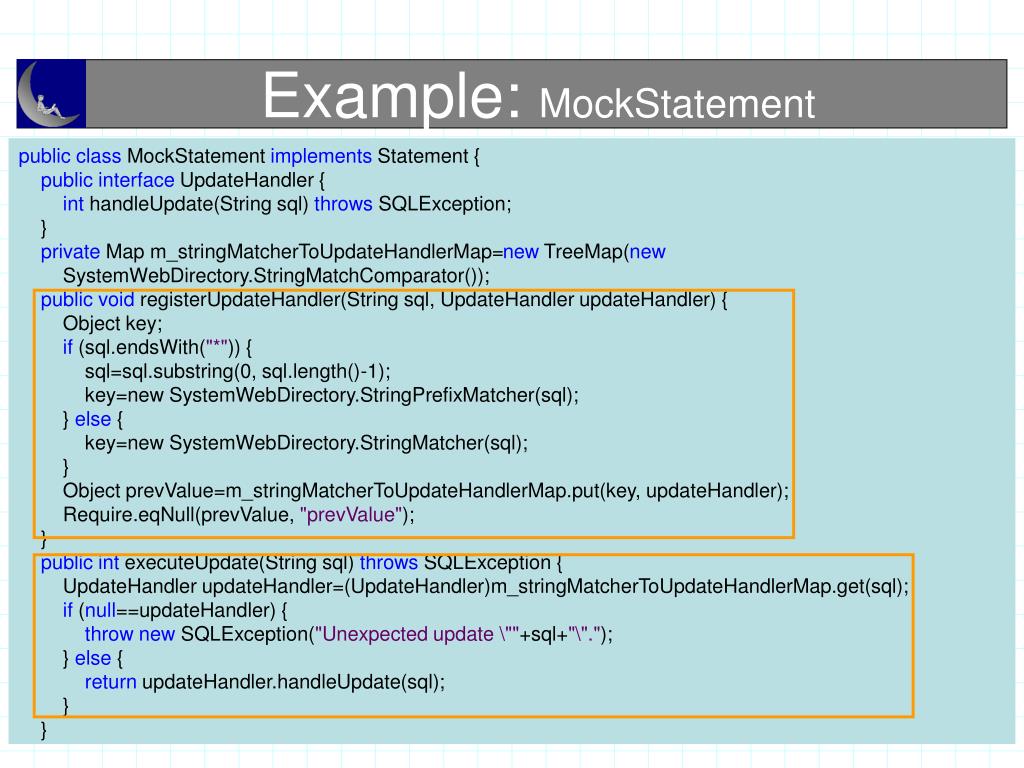 Example: MockStatement

public class MockStatement implements Statement {
public interface UpdateHandler {
int handleUpdate(String sql) throws SQLException;
}
private Map m_stringMatcherToUpdateHandlerMap=new TreeMap(new SystemWebDirectory.StringMatchComparator());
public void registerUpdateHandler(String sql, UpdateHandler updateHandler) {
Object key;
if (sql.endsWith("*")) {
sql=sql.substring(0, sql.length()-1);
key=new SystemWebDirectory.StringPrefixMatcher(sql);
} else {
key=new SystemWebDirectory.StringMatcher(sql);
}
Object prevValue=m_stringMatcherToUpdateHandlerMap.put(key, updateHandler);
Require.eqNull(prevValue, "prevValue");
}
public int executeUpdate(String sql) throws SQLException {
UpdateHandler updateHandler=(UpdateHandler)m_stringMatcherToUpdateHandlerMap.get(sql);
if (null==updateHandler) {
throw new SQLException("Unexpected update \""+sql+"\".");
} else {
return updateHandler.handleUpdate(sql);
}
}